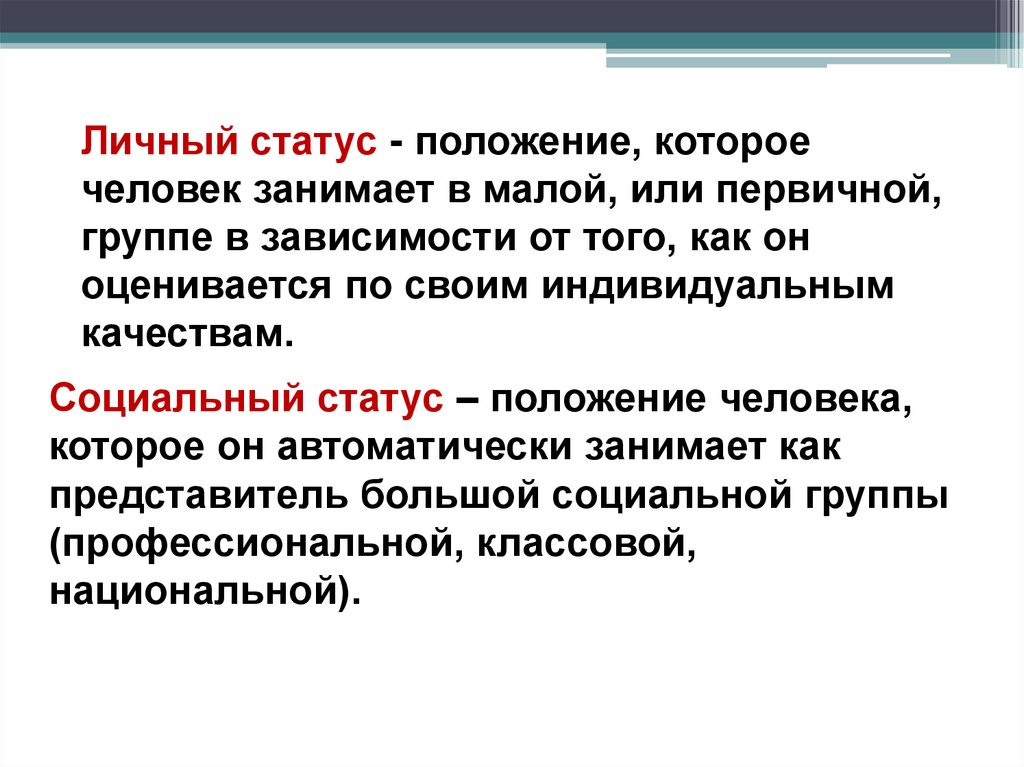 Личный статус - положение, которое человек занимает в малой, или первичной, группе в зависимости от того, как он оценивается по своим индивидуальным качествам.

Социальный статус – положение человека, которое он автоматически занимает как представитель большой социальной группы (профессиональной, классовой, национальной).